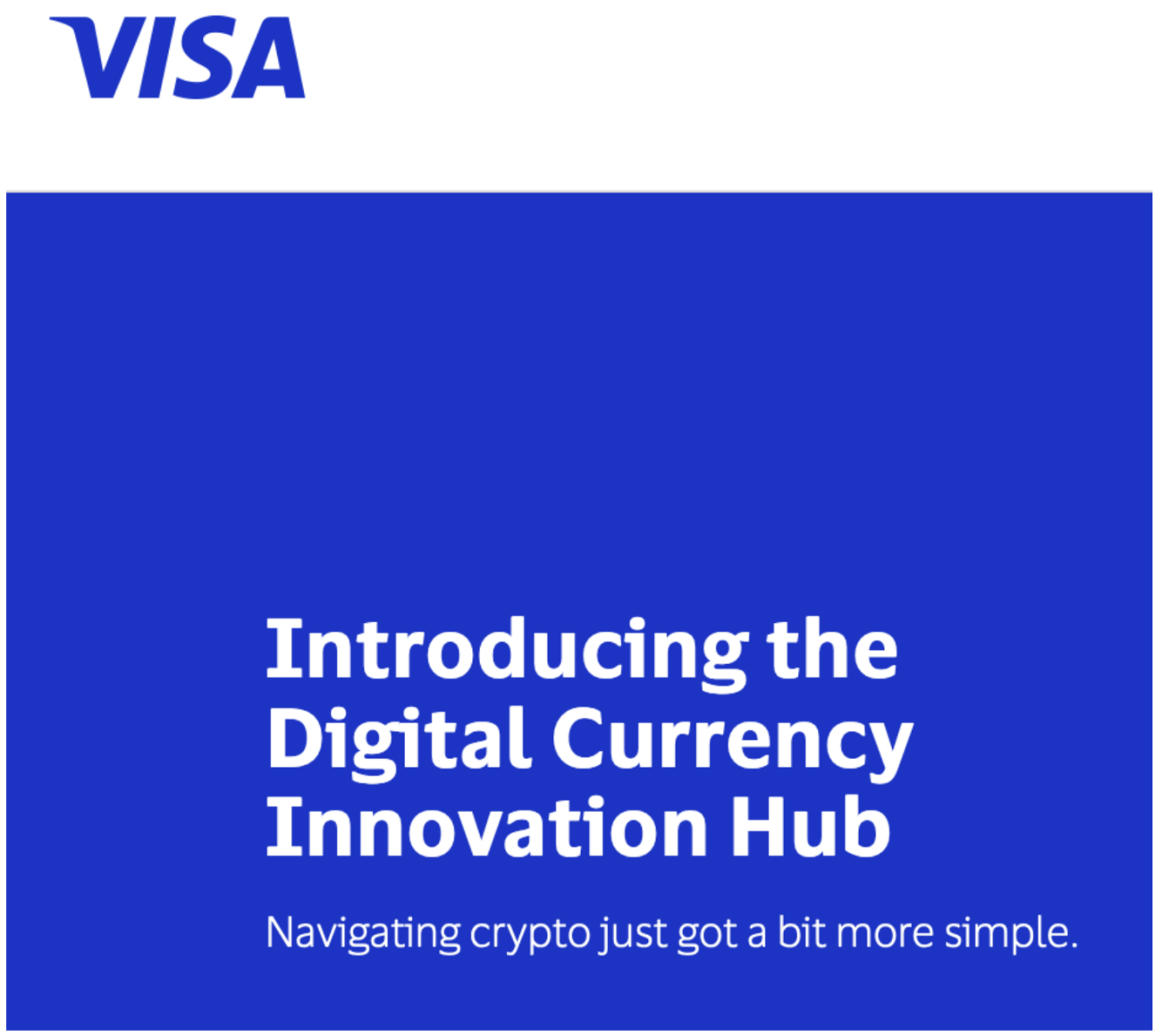 VISA

Introducing the Digital Currency Innovation Hub

Navigating crypto just got a bit more simple.